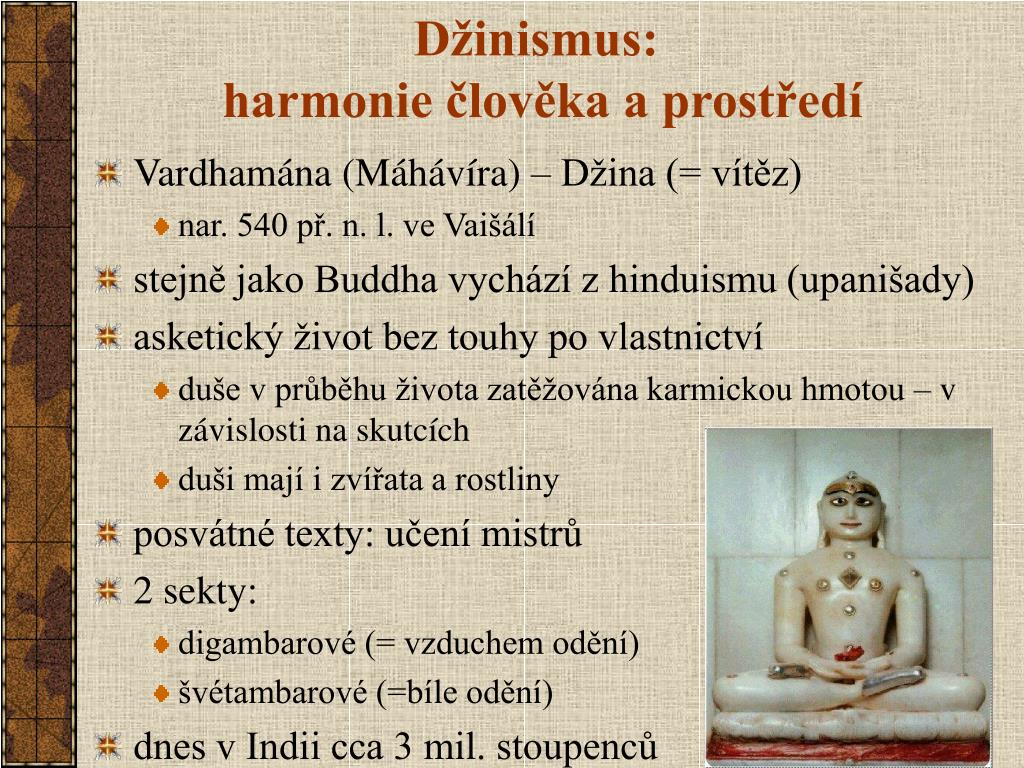 Džinismus:
harmonie člověka a prostředí

Vardhamána (Máhávíra) – Džina (= vítěz)

nar. 540 př. n. l. ve Vaišálí

stejně jako Buddha vychází z hinduismu (upanišady)

asketický život bez touhy po vlastnictví

duše v průběhu života zatěžována karmickou hmotou – v závislosti na skutcích

duši mají i zvířata a rostliny

posvátné texty: učení mistrů

2 sekty:

digambarové (= vzduchem odění)

švétambarové (=bíle odění)

dnes v Indii cca 3 mil. stoupenců